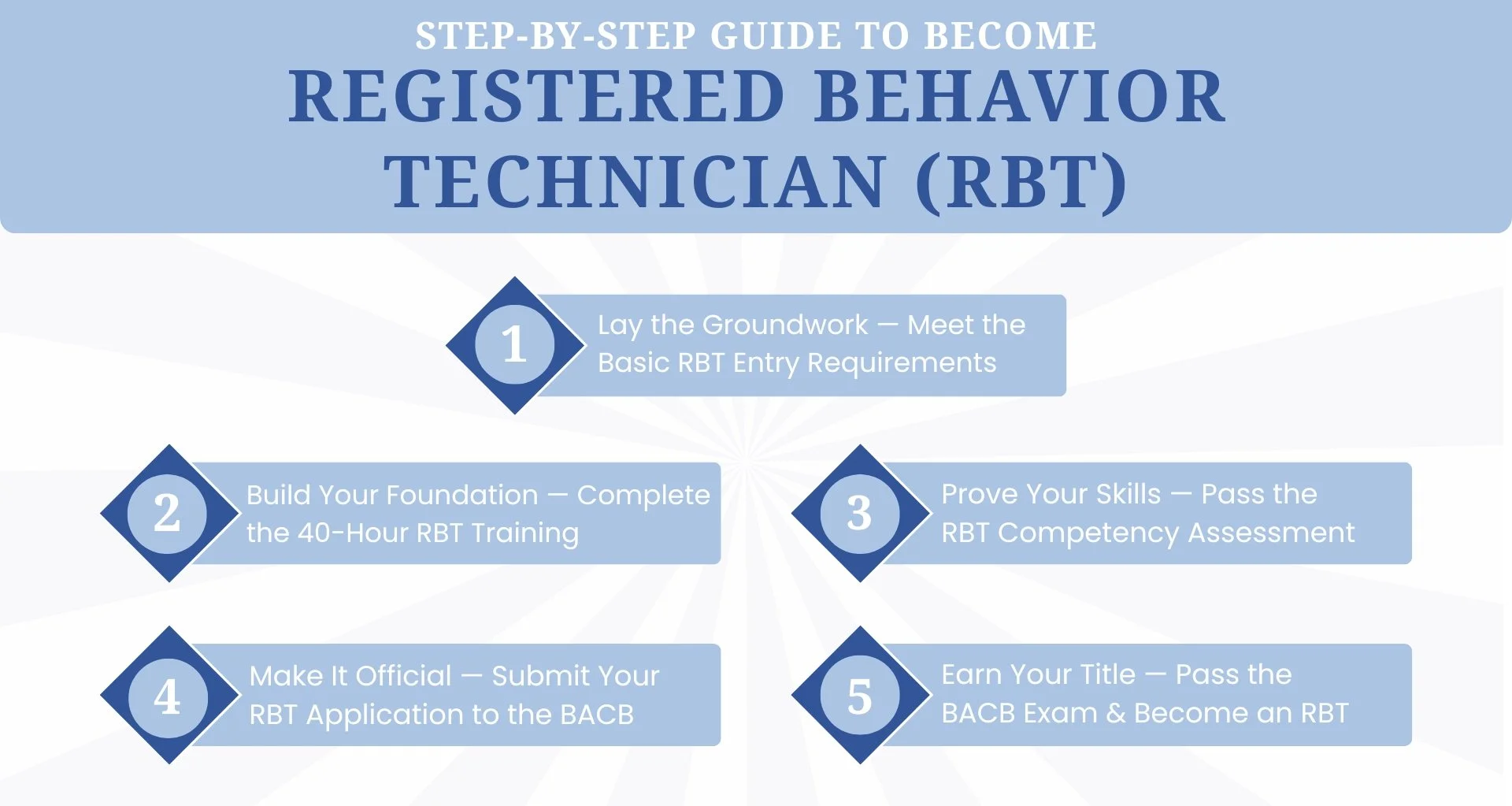 STEP-BY-STEP GUIDE TO BECOME
REGISTERED BEHAVIOR TECHNICIAN (RBT)

1 Lay the Groundwork — Meet the Basic RBT Entry Requirements

2 Build Your Foundation — Complete the 40-Hour RBT Training

3 Prove Your Skills — Pass the RBT Competency Assessment

4 Make It Official — Submit Your RBT Application to the BACB

5 Earn Your Title — Pass the BACB Exam & Become an RBT